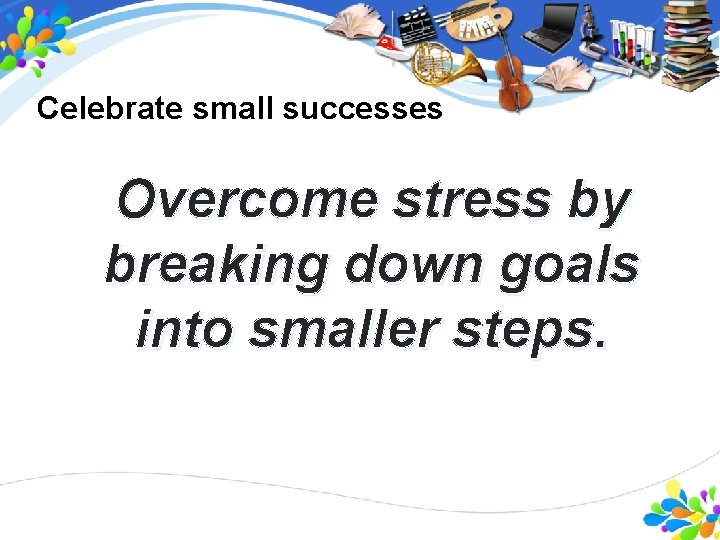 Celebrate small successes

Overcome stress by breaking down goals into smaller steps.